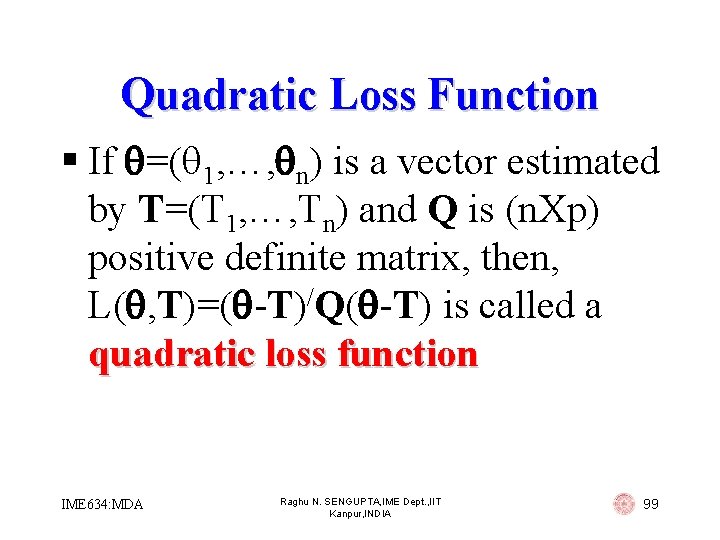 Quadratic Loss Function

▪ If $\boldsymbol{\theta}=(\theta_1,\ldots,\boldsymbol{\theta}_n)$ is a vector estimated by $\mathbf{T}=(T_1,\ldots,T_n)$ and $\mathbf{Q}$ is (nXp) positive definite matrix, then, $L(\boldsymbol{\theta},\mathbf{T})=(\boldsymbol{\theta}-\mathbf{T})^{/}\mathbf{Q}(\boldsymbol{\theta}-\mathbf{T})$ is called a quadratic loss function

IME634:MDA

Raghu N. SENGUPTA,IME Dept.,IIT Kanpur,INDIA

99